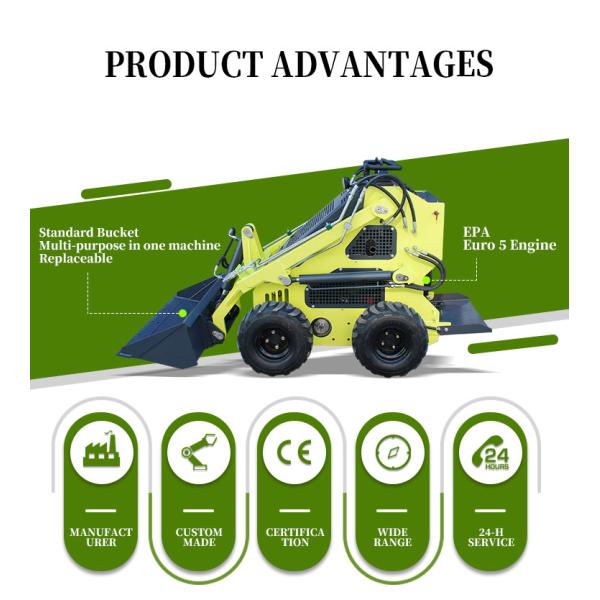 PRODUCT ADVANTAGES

Standard Bucket
Multi-purpose in one machine
Replaceable

EPA
Euro 5 Engine

CE

24 HOURS

MANUFACT URER

CUSTOM MADE

CERTIFICA TION

WIDE RANGE

24-H SERVICE